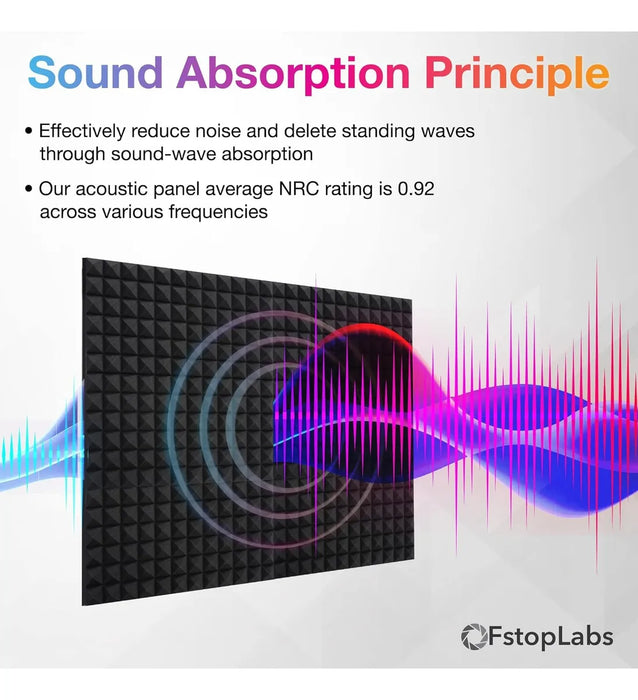 Sound Absorption Principle

• Effectively reduce noise and delete standing waves through sound-wave absorption

• Our acoustic panel average NRC rating is 0.92 across various frequencies

FstopLabs